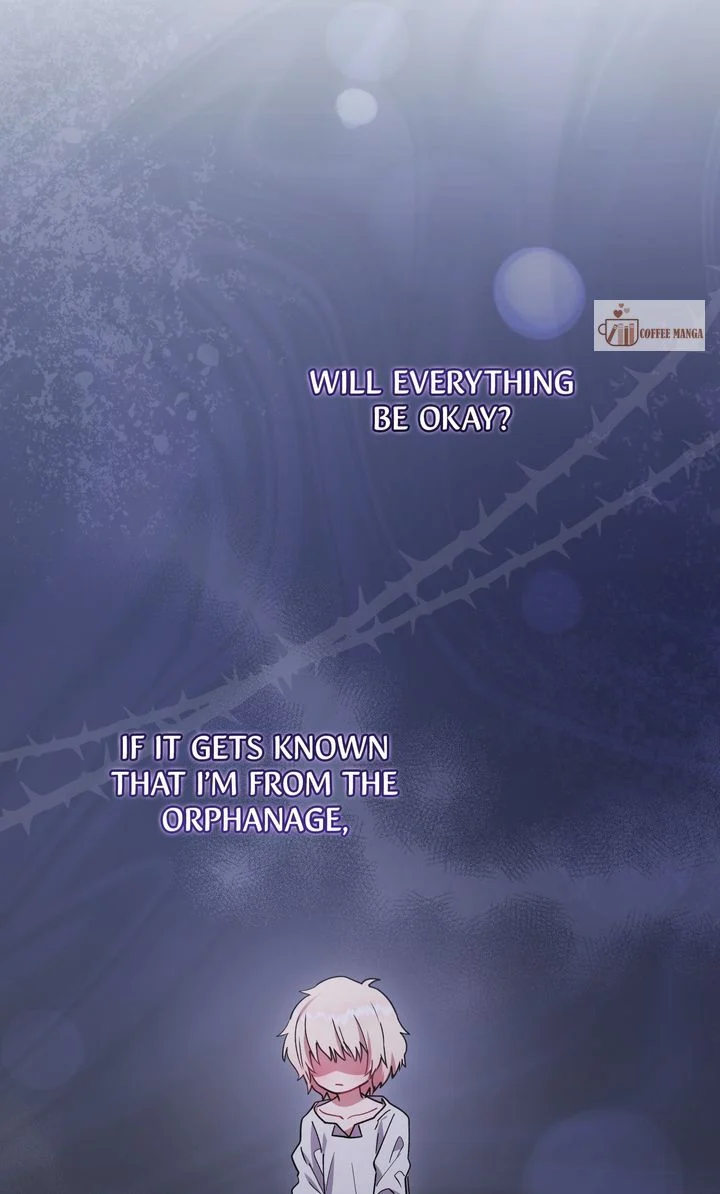 COFFEE MANGA

WILL EVERYTHING BE OKAY?

IF IT GETS KNOWN THAT I'M FROM THE ORPHANAGE,